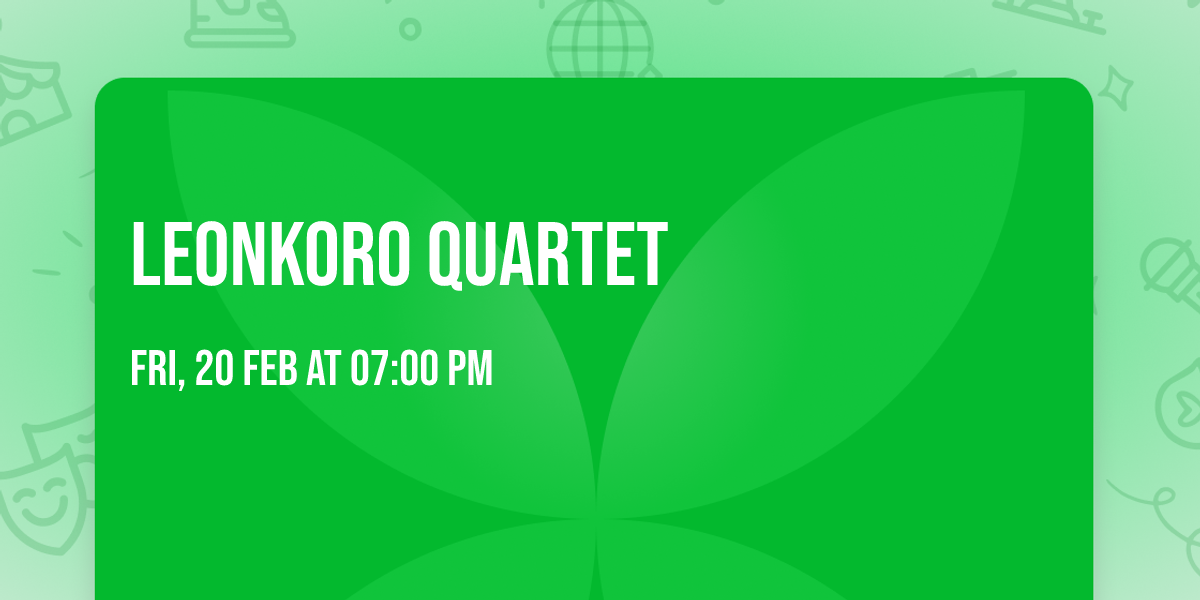 LEONKORO QUARTET

FRI, 20 FEB AT 07:00 PM